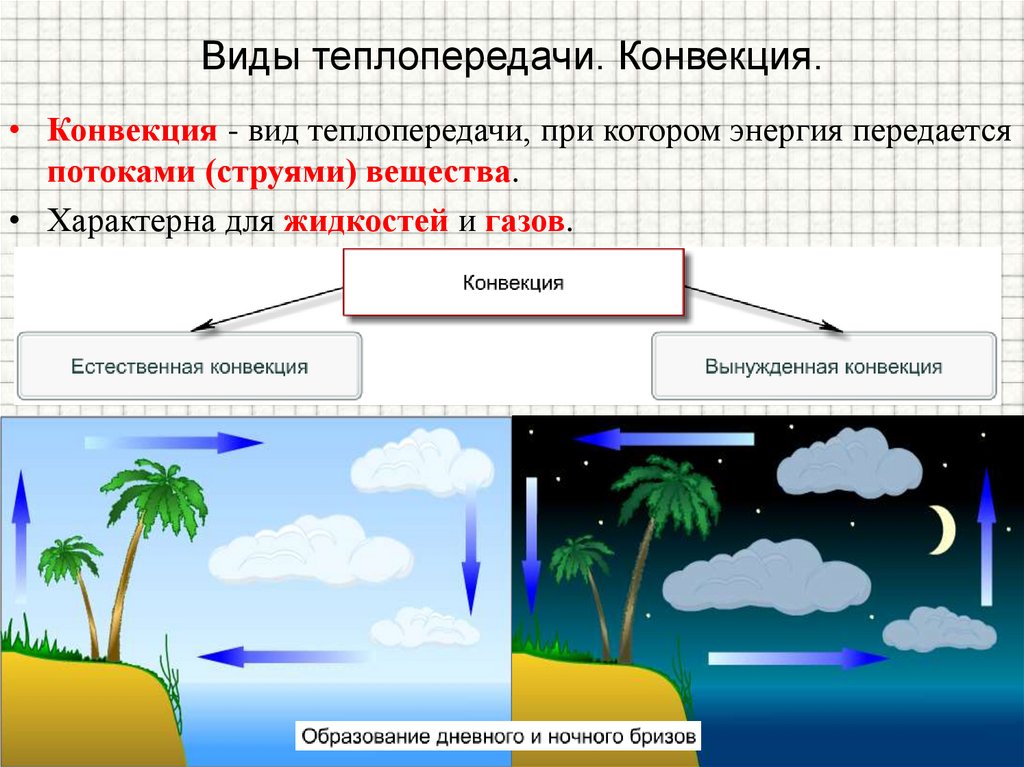 Виды теплопередачи. Конвекция.

• Конвекция - вид теплопередачи, при котором энергия передается потоками (струями) вещества.

• Характерна для жидкостей и газов.

Конвекция

Естественная конвекция

Вынужденная конвекция

Образование дневного и ночного бризов